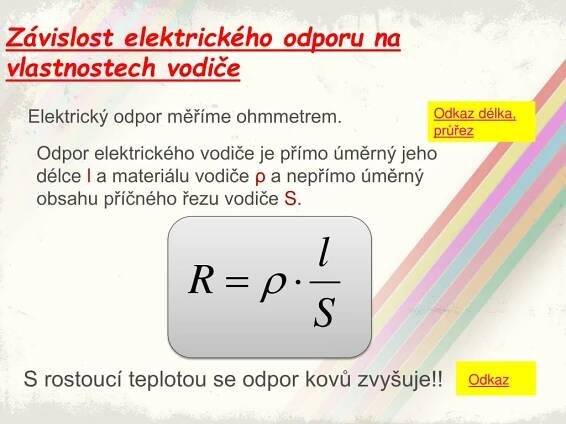 Závislost elektrického odporu na vlastnostech vodiče

Elektrický odpor měříme ohmmetrem.

Odkaz délka, průřez

Odpor elektrického vodiče je přímo úměrný jeho délce l a materiálu vodiče ρ a nepřímo úměrný obsahu příčného řezu vodiče S.

$R = \rho \cdot \frac{l}{S}$

S rostoucí teplotou se odpor kovů zvyšuje!!

Odkaz